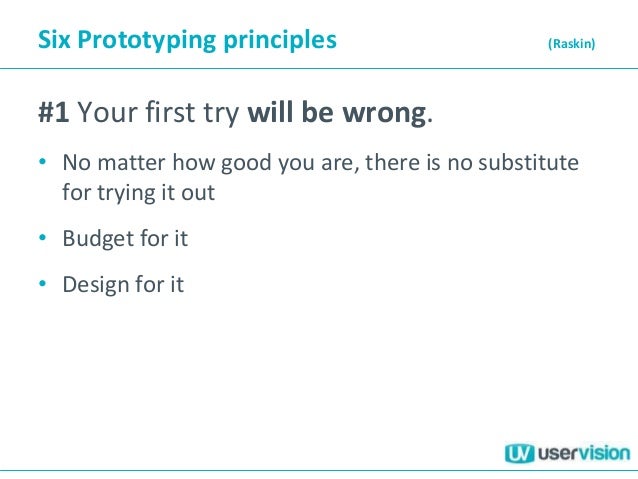 Six Prototyping principles (Raskin)

#1 Your first try will be wrong.

• No matter how good you are, there is no substitute for trying it out

• Budget for it

• Design for it

UV uservision